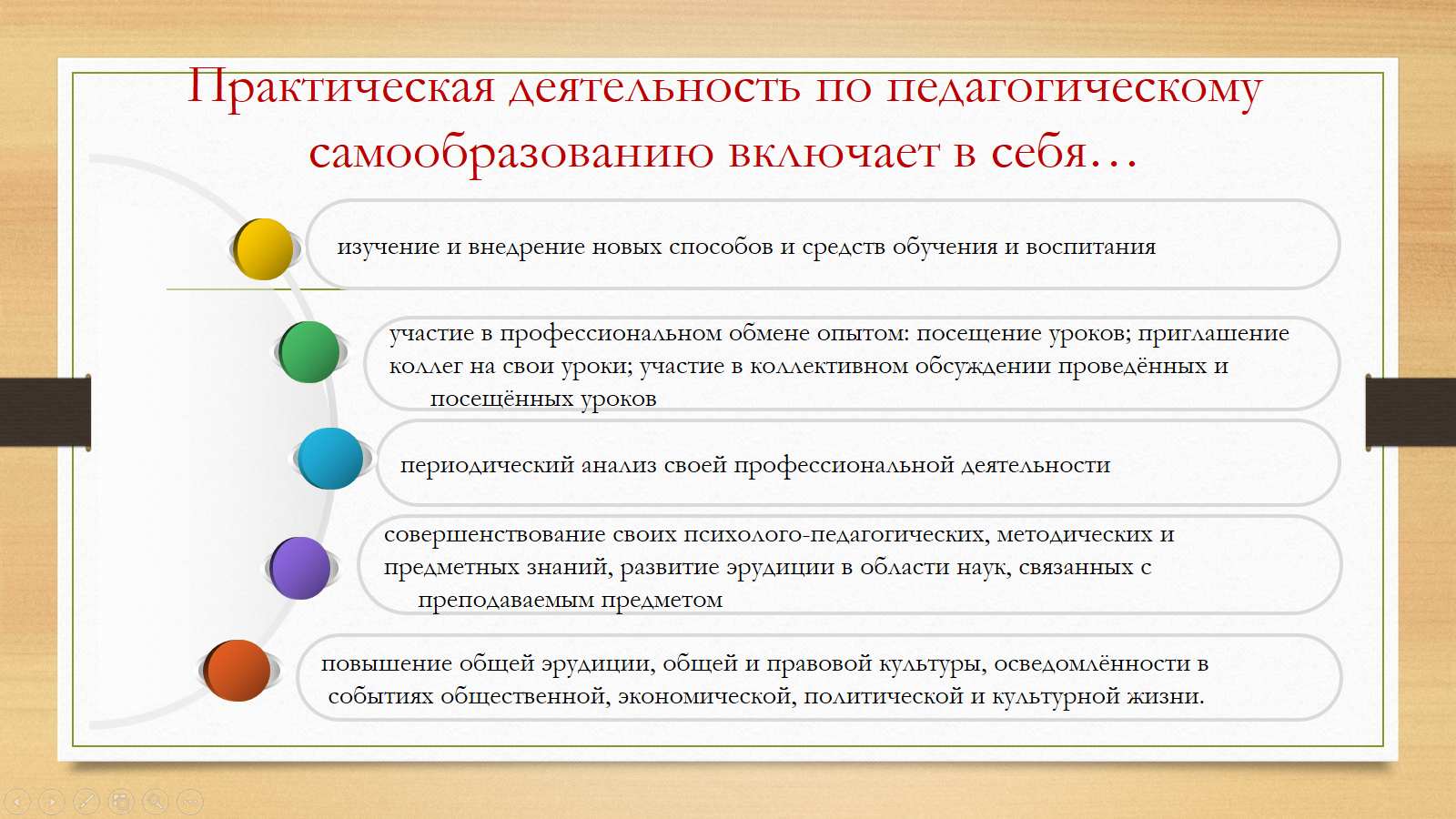 Практическая деятельность по педагогическому самообразованию включает в себя…

изучение и внедрение новых способов и средств обучения и воспитания

участие в профессиональном обмене опытом: посещение уроков; приглашение коллег на свои уроки; участие в коллективном обсуждении проведённых и посещённых уроков

периодический анализ своей профессиональной деятельности

совершенствование своих психолого-педагогических, методических и предметных знаний, развитие эрудиции в области наук, связанных с преподаваемым предметом

повышение общей эрудиции, общей и правовой культуры, осведомлённости в событиях общественной, экономической, политической и культурной жизни.